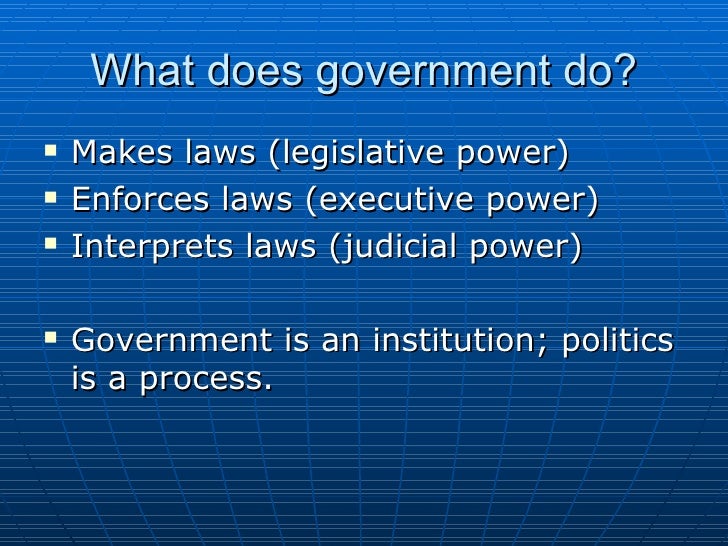 What does government do?

- Makes laws (legislative power)
- Enforces laws (executive power)
- Interprets laws (judicial power)

- Government is an institution; politics is a process.